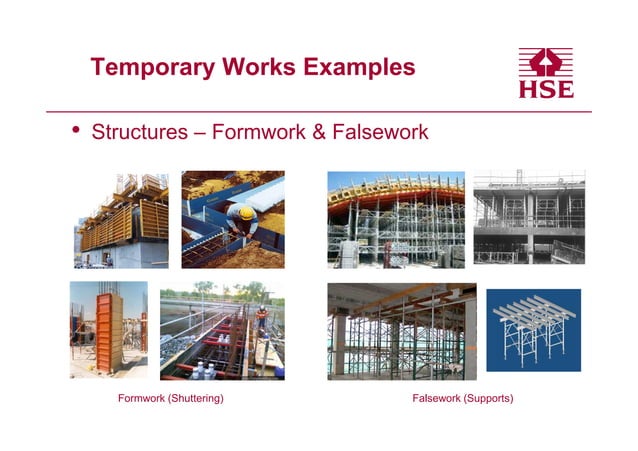 Temporary Works Examples

HSE

• Structures – Formwork & Falsework

Formwork (Shuttering)

Falsework (Supports)